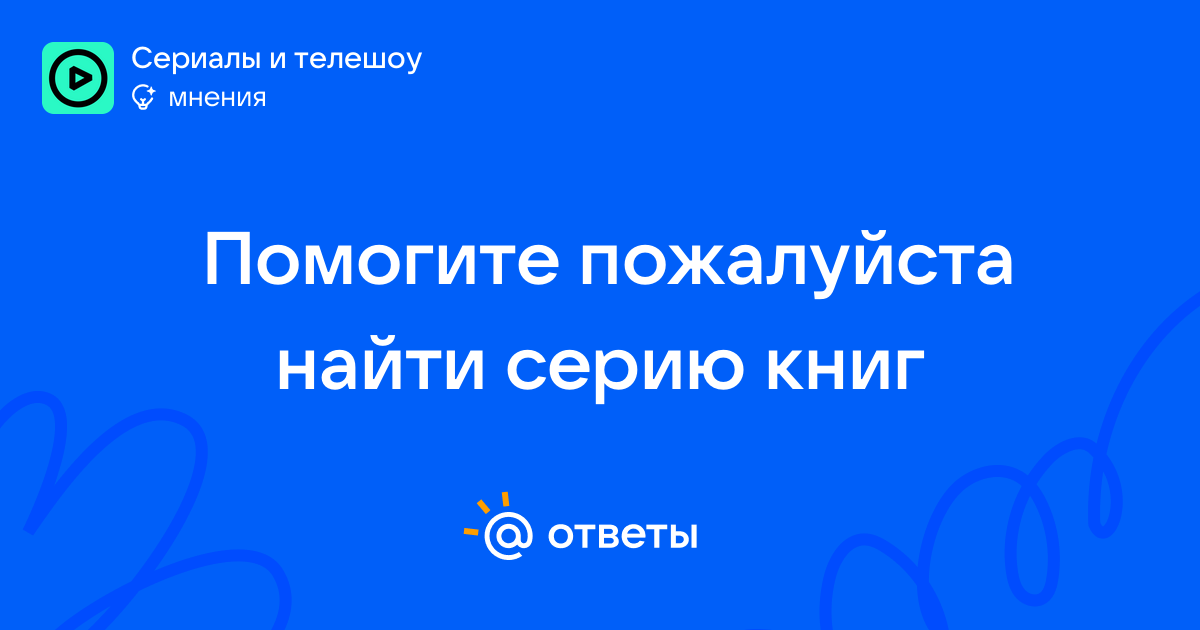 Сериалы и телешоу
мнения

Помогите пожалуйста найти серию книг

@ ответы